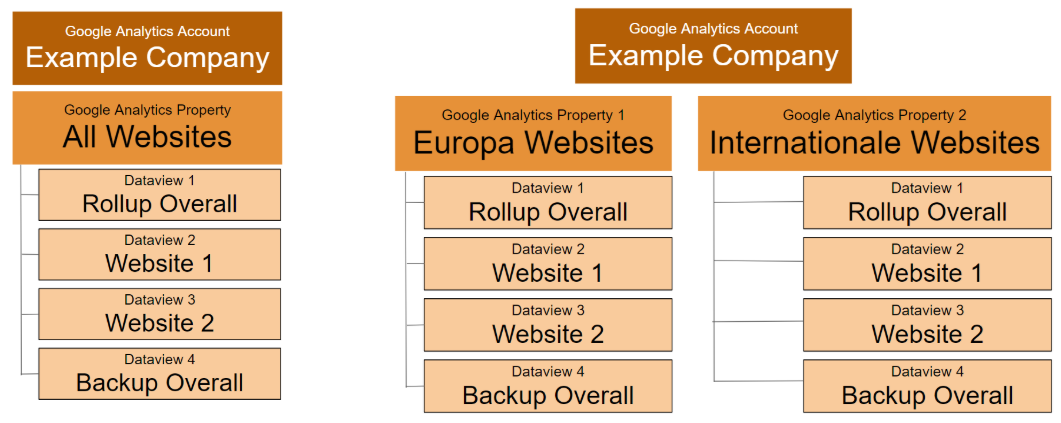 Google Analytics Account
Example Company

Google Analytics Property
All Websites

Dataview 1
Rollup Overall

Dataview 2
Website 1

Dataview 3
Website 2

Dataview 4
Backup Overall

Google Analytics Account
Example Company

Google Analytics Property 1
Europa Websites

Dataview 1
Rollup Overall

Dataview 2
Website 1

Dataview 3
Website 2

Dataview 4
Backup Overall

Google Analytics Property 2
Internationale Websites

Dataview 1
Rollup Overall

Dataview 2
Website 1

Dataview 3
Website 2

Dataview 4
Backup Overall